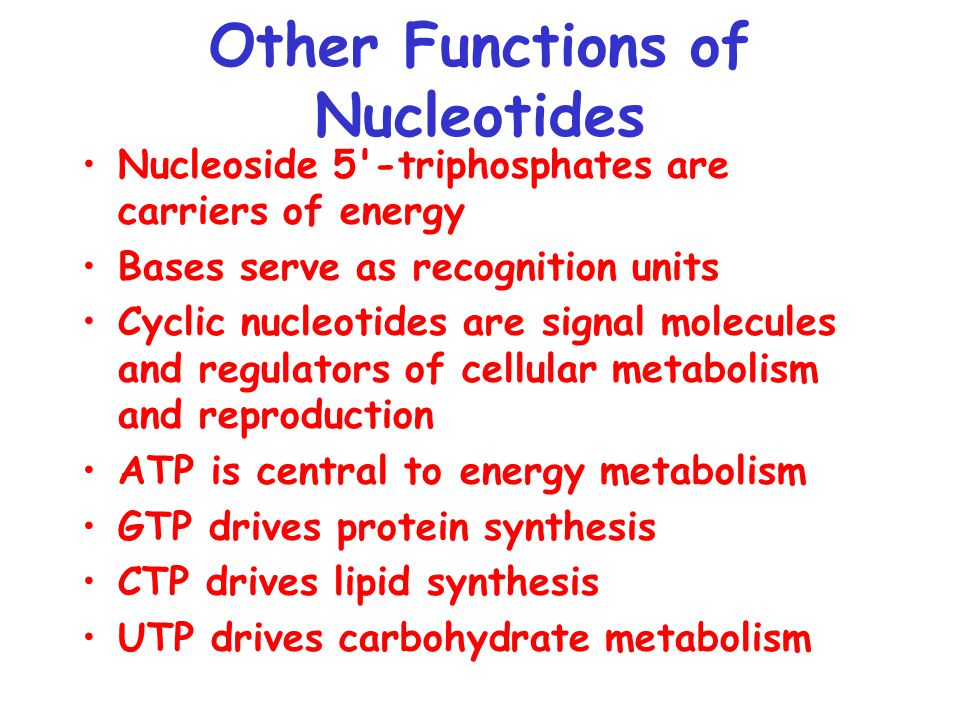 Other Functions of Nucleotides

• Nucleoside 5'-triphosphates are carriers of energy
• Bases serve as recognition units
• Cyclic nucleotides are signal molecules and regulators of cellular metabolism and reproduction
• ATP is central to energy metabolism
• GTP drives protein synthesis
• CTP drives lipid synthesis
• UTP drives carbohydrate metabolism